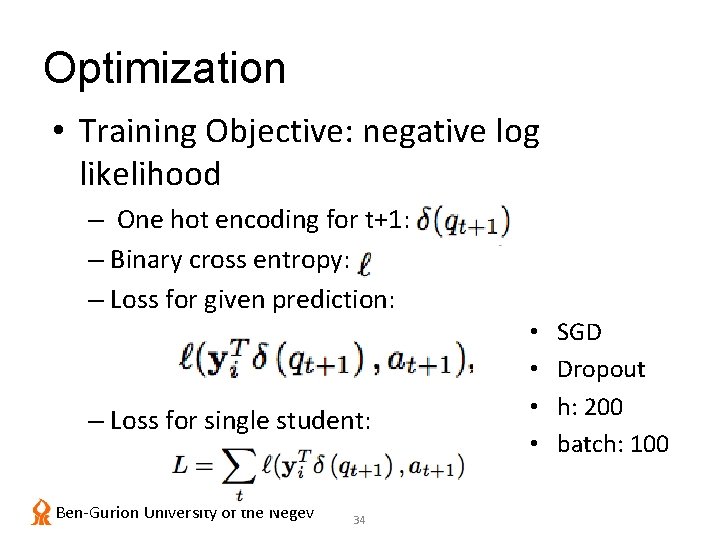 Optimization

• Training Objective: negative log likelihood

– One hot encoding for t+1: $\delta(q_{t+1})$

– Binary cross entropy: $\ell$

– Loss for given prediction:

$\ell(\mathbf{y}_i^T \delta(q_{t+1}), a_{t+1}),$

– Loss for single student:

$L = \sum_t \ell(\mathbf{y}_i^T \delta(q_{t+1}), a_{t+1})$

• SGD
• Dropout
• h: 200
• batch: 100

Ben-Gurion University of the Negev

34